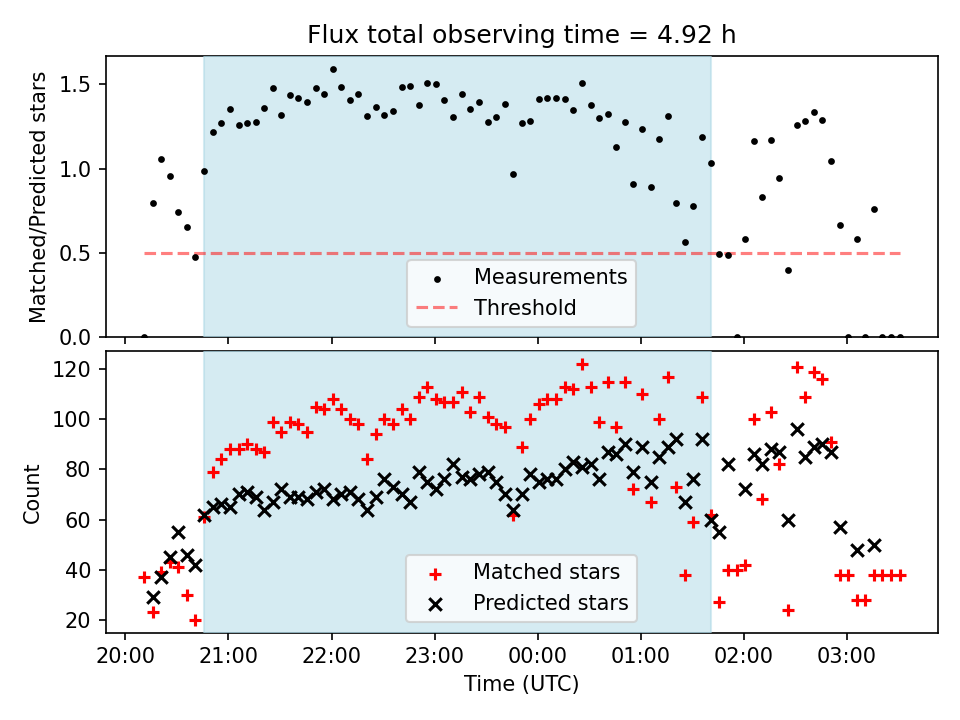 Flux total observing time = 4.92 h

Matched/Predicted stars

1.5
1.0
0.5
0.0

Measurements
Threshold

Count

120
100
80
60
40
20

Matched stars
Predicted stars

20:00 21:00 22:00 23:00 00:00 01:00 02:00 03:00

Time (UTC)